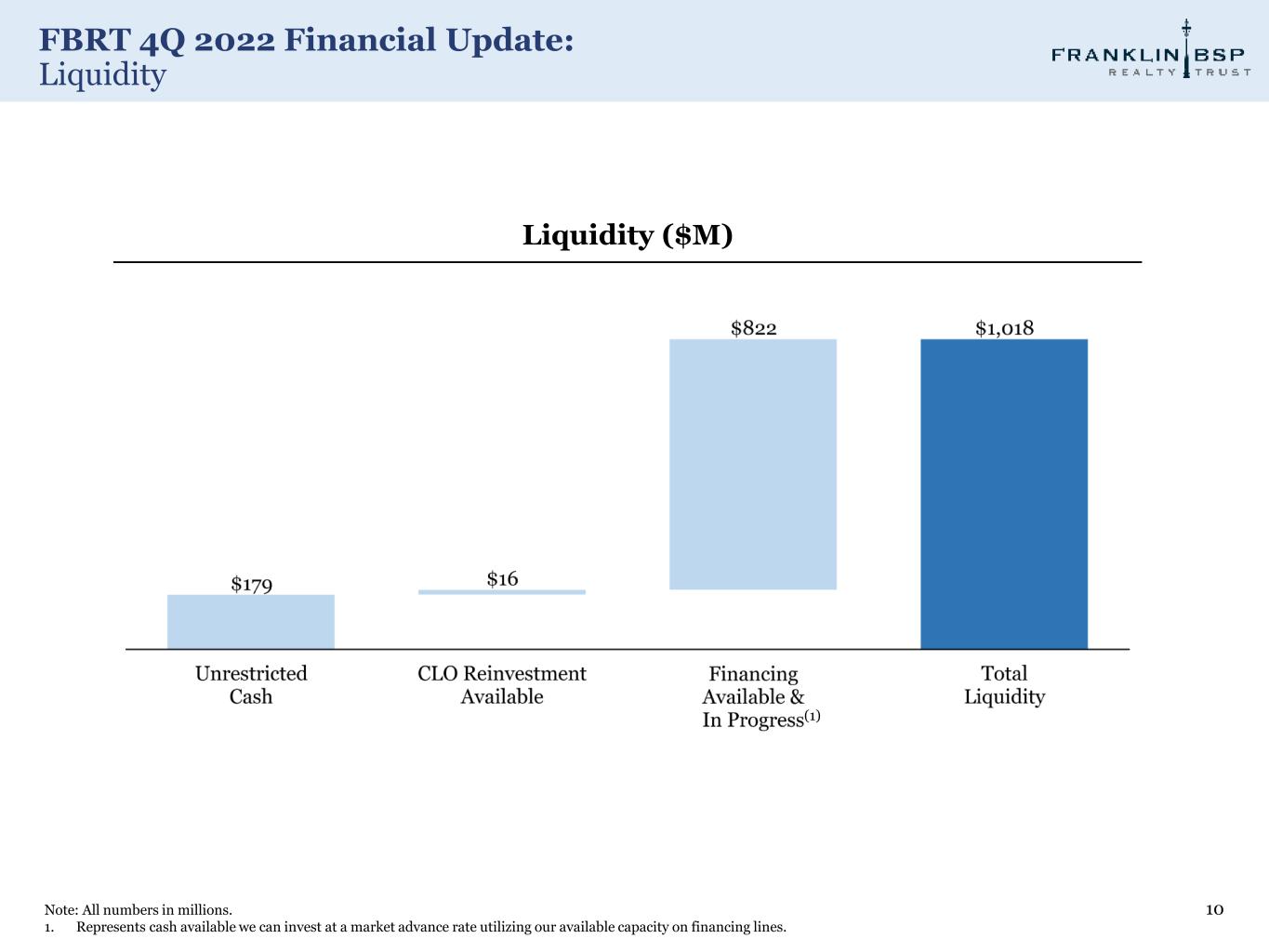 FBRT 4Q 2022 Financial Update:
Liquidity

FRANKLIN BSP
REALTY TRUST

Liquidity ($M)

$179
$16
$822
$1,018

Unrestricted Cash
CLO Reinvestment Available
Financing Available & In Progress$^{(1)}$
Total Liquidity

Note: All numbers in millions.
1. Represents cash available we can invest at a market advance rate utilizing our available capacity on financing lines.

10